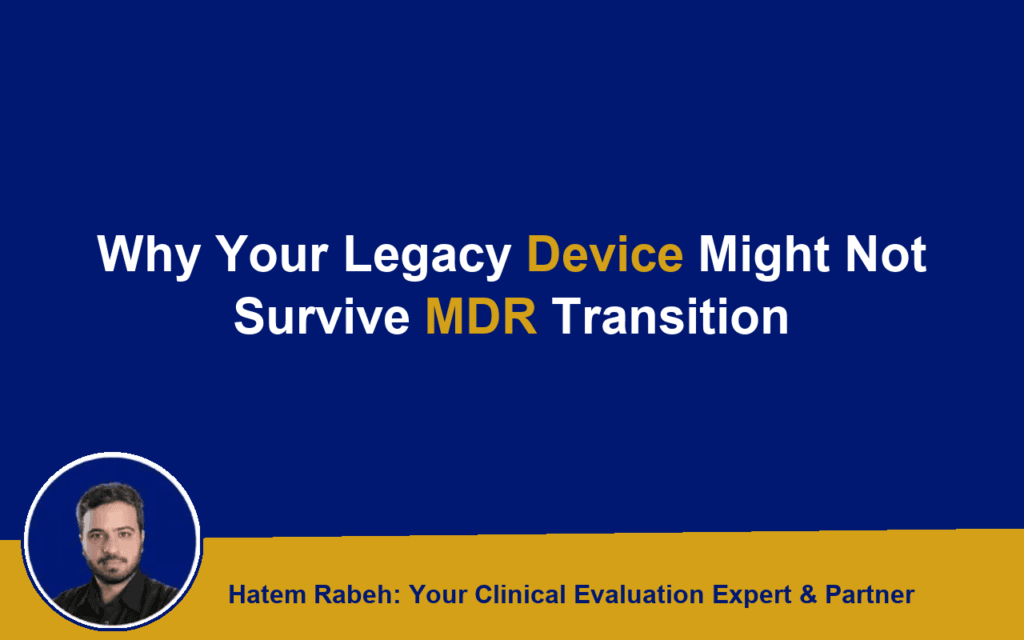 Why Your Legacy Device Might Not Survive MDR Transition

Hatem Rabeh: Your Clinical Evaluation Expert & Partner